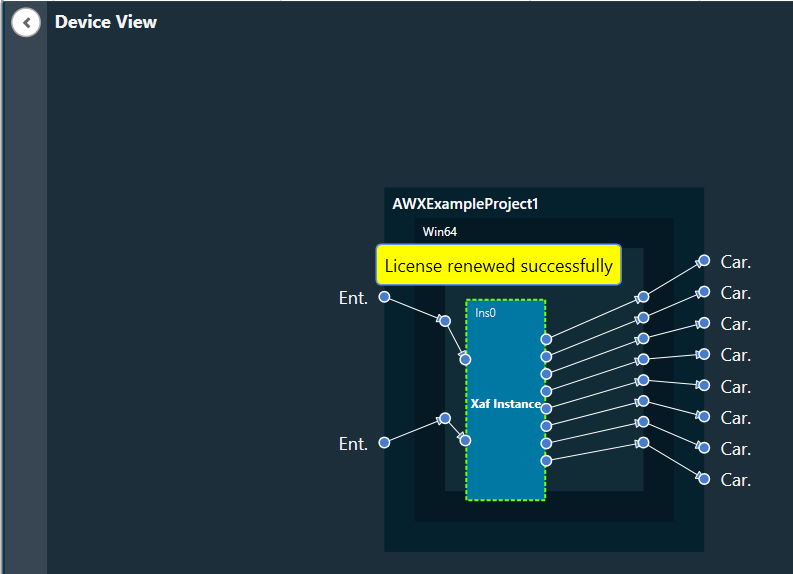 Device View

AWXExampleProject1

Win64

License renewed successfully

Ent.

Ent.

Ins0

Xaf Instance

Car.
Car.
Car.
Car.
Car.
Car.
Car.
Car.